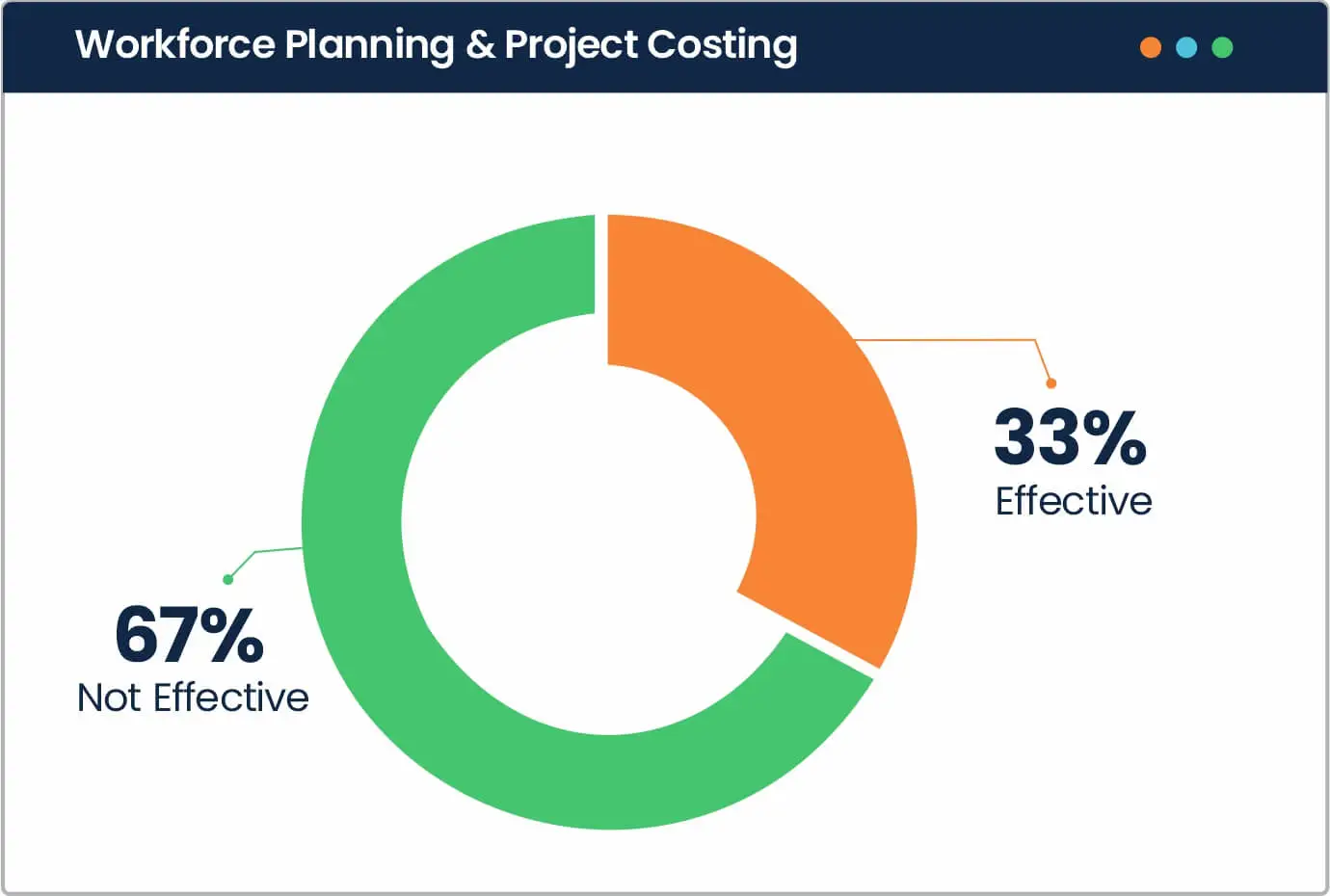 Workforce Planning & Project Costing

33%
Effective

67%
Not Effective